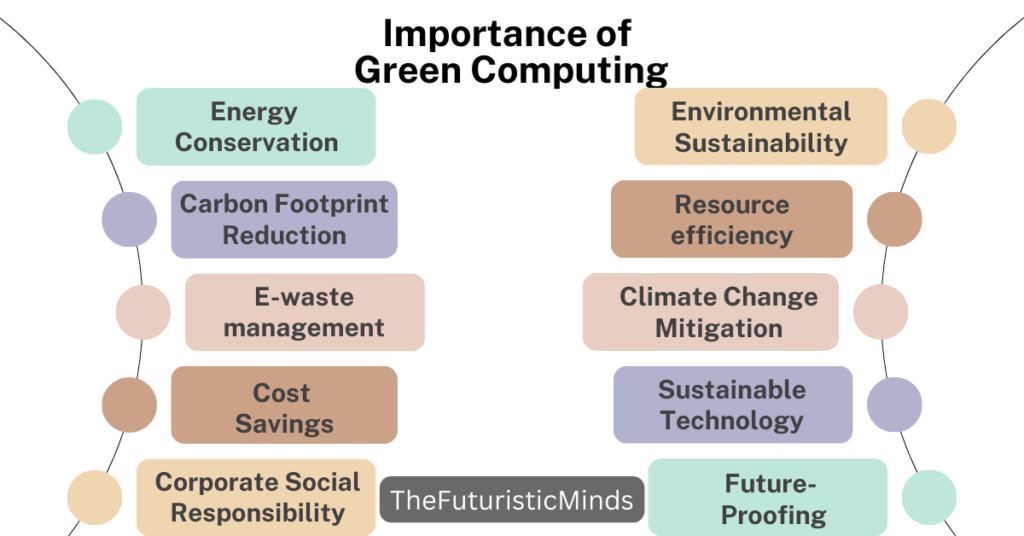 Importance of Green Computing

Energy Conservation

Carbon Footprint Reduction

E-waste management

Cost Savings

Corporate Social Responsibility

Environmental Sustainability

Resource efficiency

Climate Change Mitigation

Sustainable Technology

Future-Proofing

TheFuturisticMinds